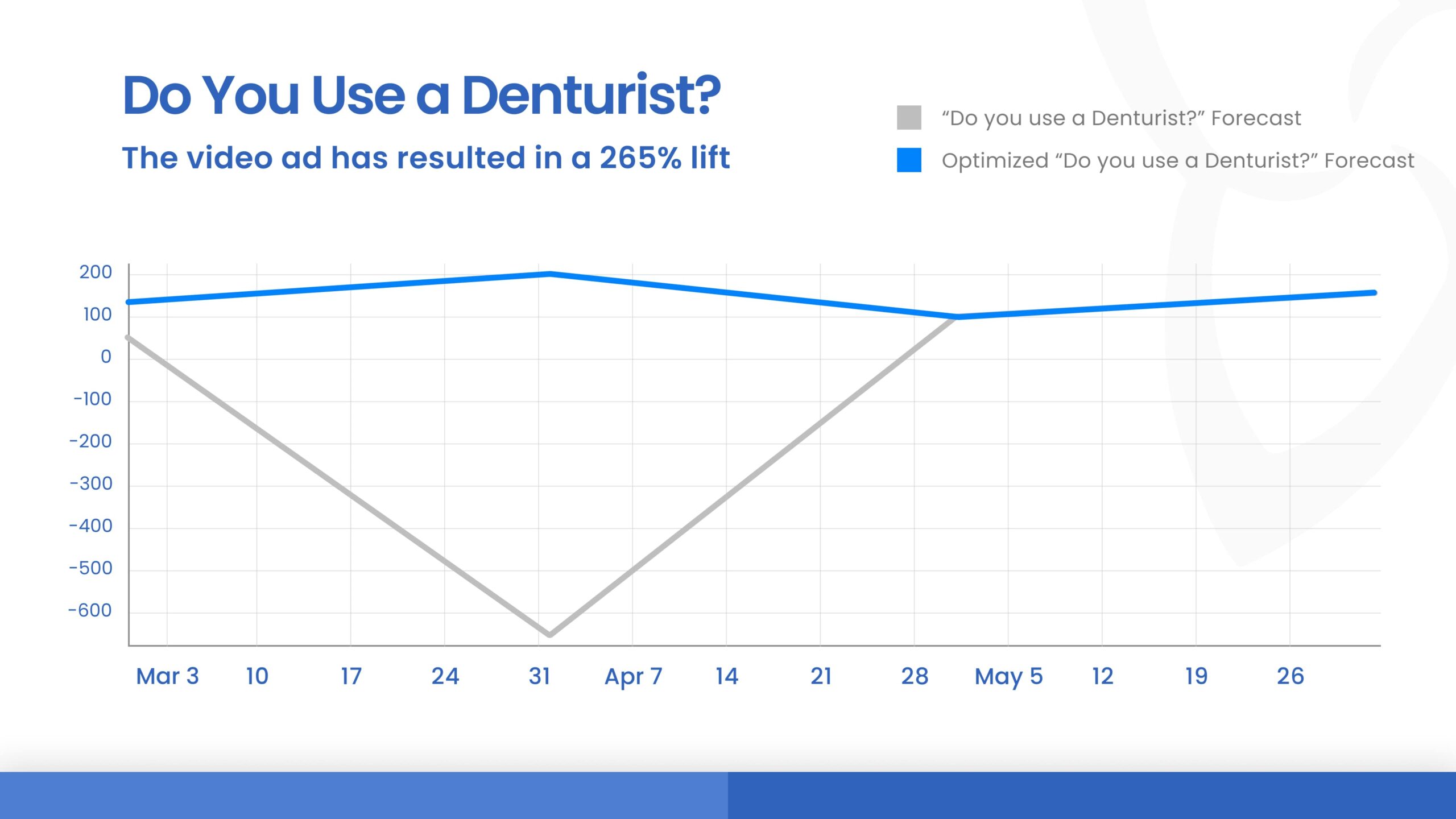 Do You Use a Denturist?

The video ad has resulted in a 265% lift

“Do you use a Denturist?” Forecast

Optimized “Do you use a Denturist?” Forecast

200
100
0
-100
-200
-300
-400
-500
-600

Mar 3 10 17 24 31 Apr 7 14 21 28 May 5 12 19 26